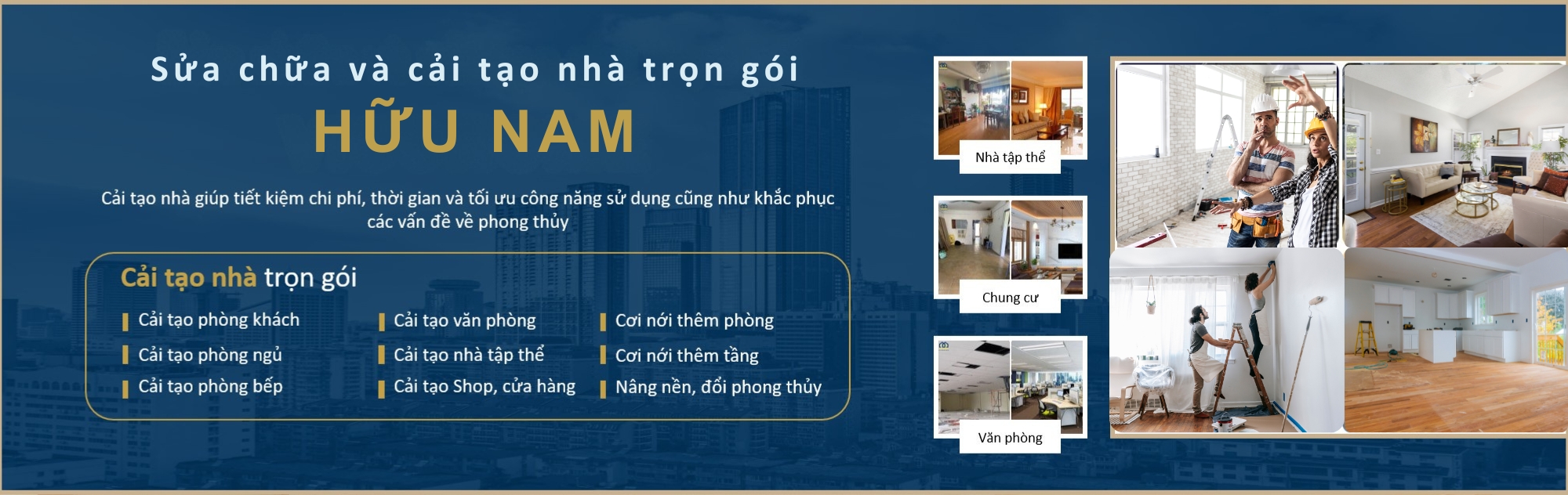 Sửa chữa và cải tạo nhà trọn gói
HỮU NAM

Cải tạo nhà giúp tiết kiệm chi phí, thời gian và tối ưu công năng sử dụng cũng như khắc phục các vấn đề về phong thủy

Cải tạo nhà trọn gói

Cải tạo phòng khách
Cải tạo phòng ngủ
Cải tạo phòng bếp

Cải tạo văn phòng
Cải tạo nhà tập thể
Cải tạo Shop, cửa hàng

Cơi nới thêm phòng
Cơi nới thêm tầng
Nâng nền, đổi phong thủy

Nhà tập thể

Chung cư

Văn phòng